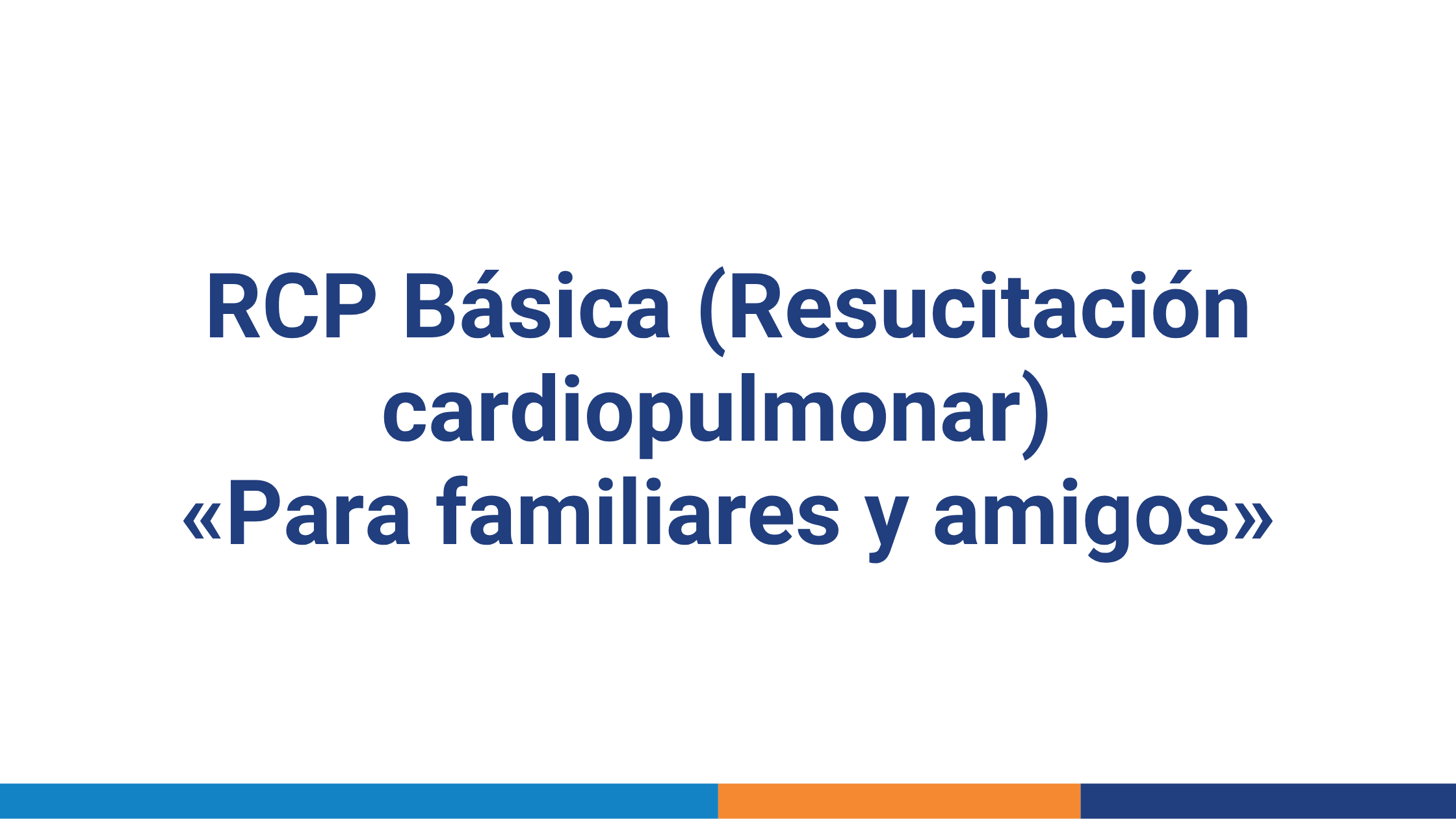 RCP Básica (Resucitación cardiopulmonar)
«Para familiares y amigos»